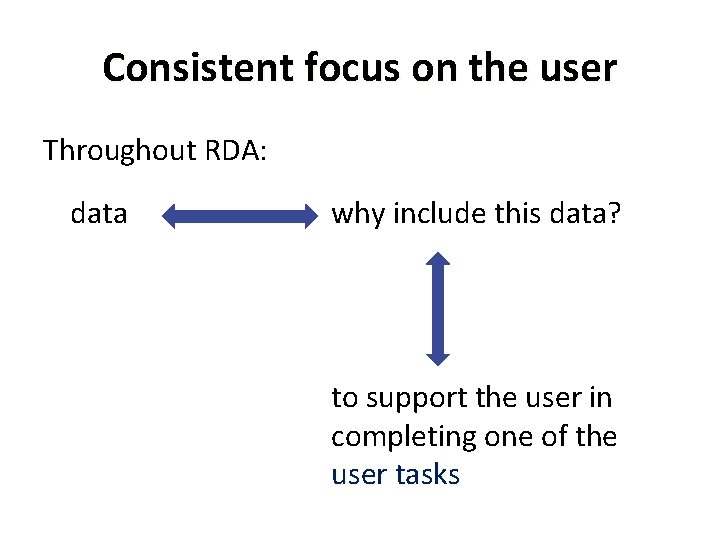 Consistent focus on the user

Throughout RDA:

data

why include this data?

to support the user in completing one of the user tasks